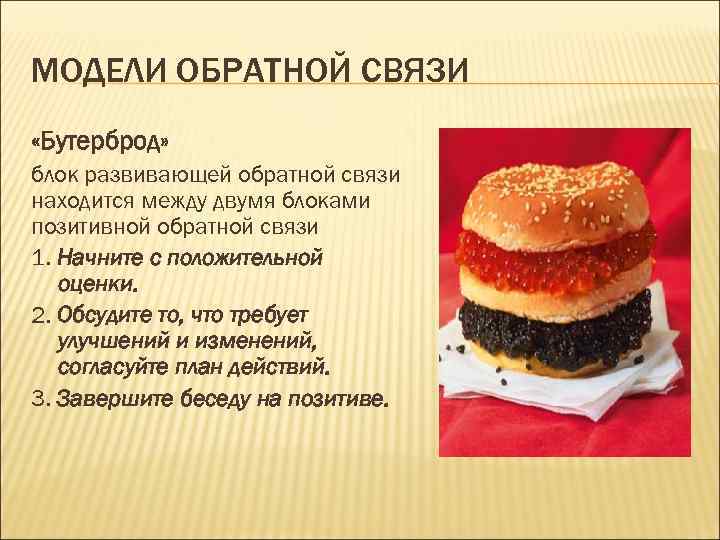 МОДЕЛИ ОБРАТНОЙ СВЯЗИ

«Бутерброд»

блок развивающей обратной связи находится между двумя блоками позитивной обратной связи

1. Начните с положительной оценки.
2. Обсудите то, что требует улучшений и изменений, согласуйте план действий.
3. Завершите беседу на позитиве.